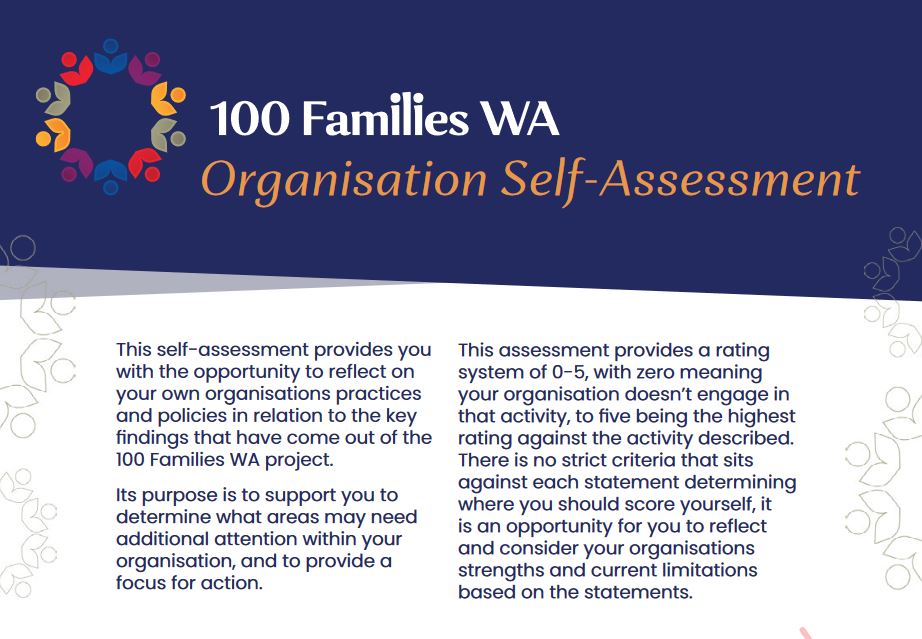 100 Families WA
Organisation Self-Assessment

This self-assessment provides you with the opportunity to reflect on your own organisations practices and policies in relation to the key findings that have come out of the 100 Families WA project.

Its purpose is to support you to determine what areas may need additional attention within your organisation, and to provide a focus for action.

This assessment provides a rating system of 0-5, with zero meaning your organisation doesn't engage in that activity, to five being the highest rating against the activity described. There is no strict criteria that sits against each statement determining where you should score yourself, it is an opportunity for you to reflect and consider your organisations strengths and current limitations based on the statements.